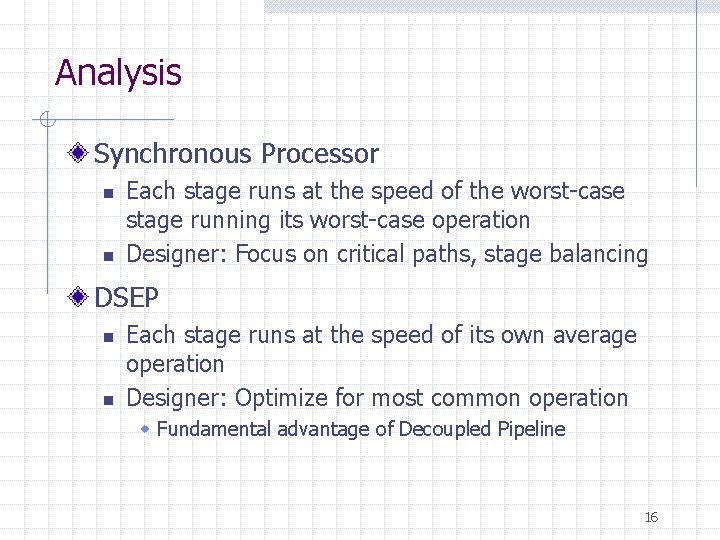 Analysis

Synchronous Processor

Each stage runs at the speed of the worst-case stage running its worst-case operation

Designer: Focus on critical paths, stage balancing

DSEP

Each stage runs at the speed of its own average operation

Designer: Optimize for most common operation

Fundamental advantage of Decoupled Pipeline

16